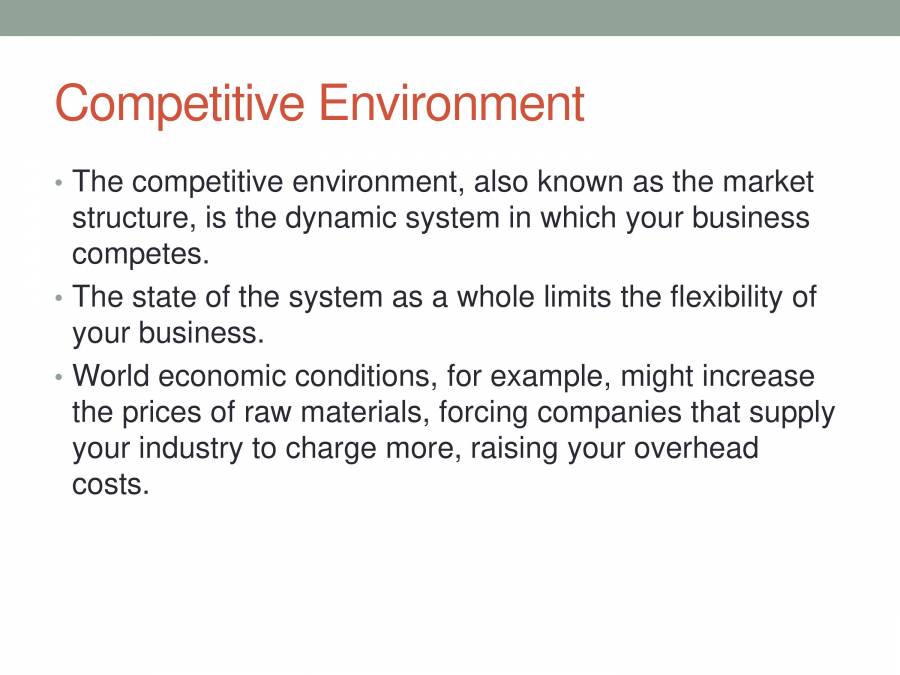 Competitive Environment

• The competitive environment, also known as the market structure, is the dynamic system in which your business competes.

• The state of the system as a whole limits the flexibility of your business.

• World economic conditions, for example, might increase the prices of raw materials, forcing companies that supply your industry to charge more, raising your overhead costs.